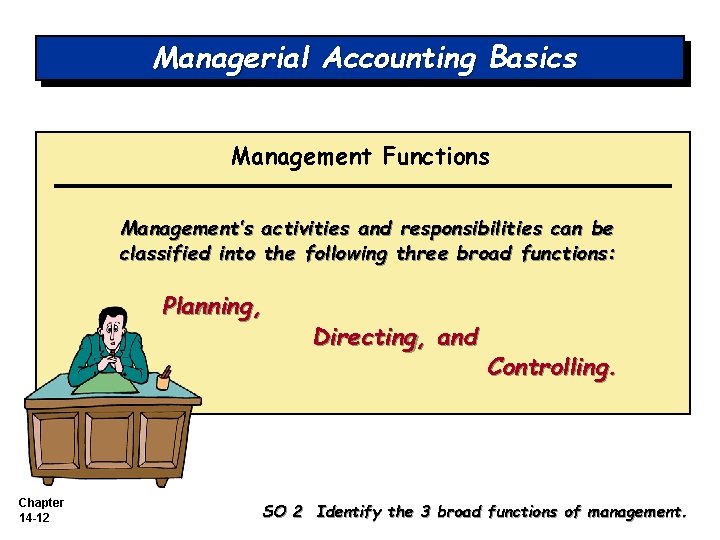 Managerial Accounting Basics

Management Functions

Management's activities and responsibilities can be classified into the following three broad functions:

Planning,

Directing, and

Controlling.

Chapter 14-12

SO 2 Identify the 3 broad functions of management.